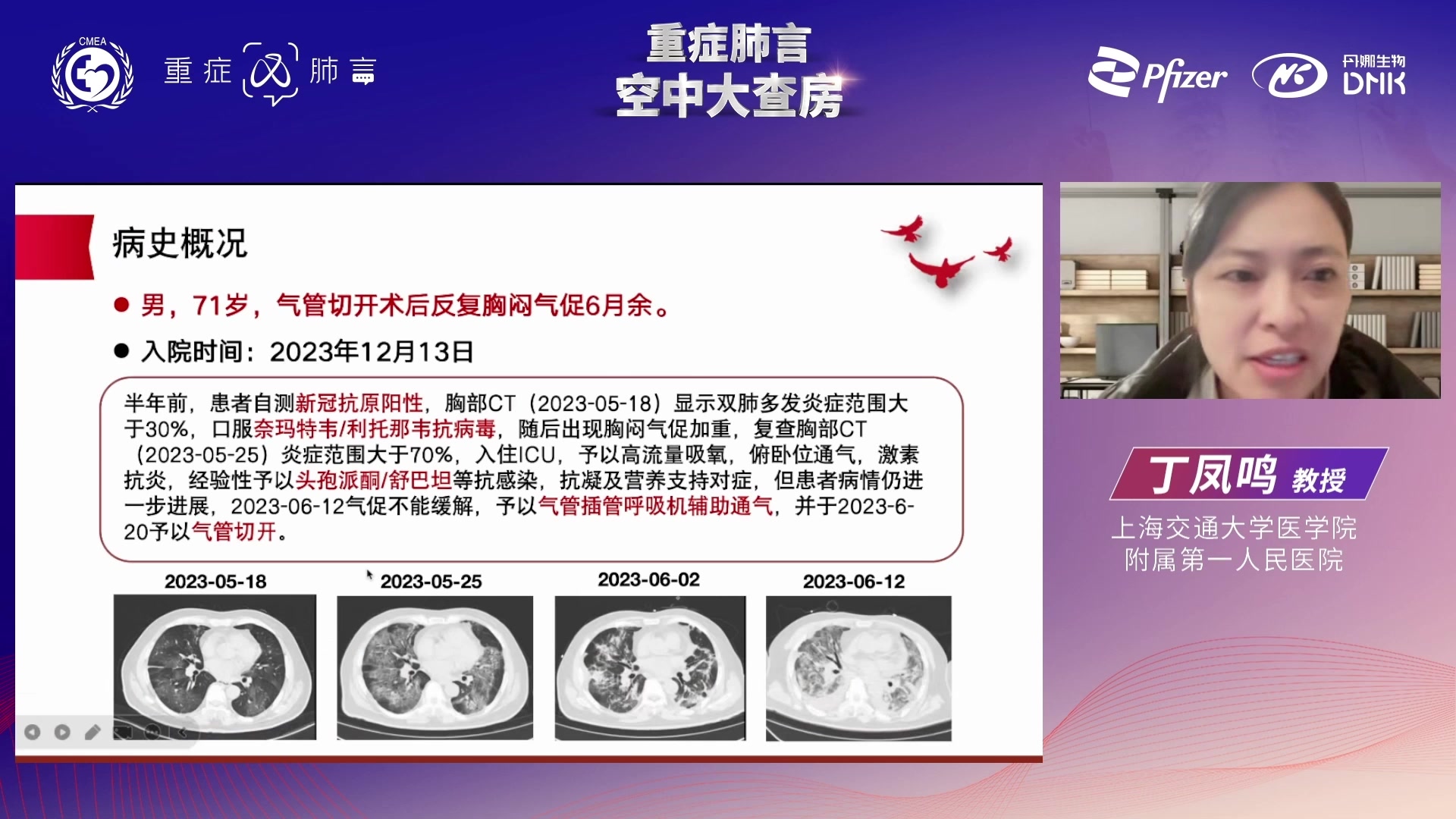 CMEA

重症肺言

重症肺言
空中大查房

Pfizer

丹娜生物
DNK

病史概况

● 男，71岁，气管切开术后反复胸闷气促6月余。

● 入院时间：2023年12月13日

半年前，患者自测新冠抗原阳性，胸部CT（2023-05-18）显示双肺多发炎症范围大于30%，口服奈玛特韦/利托那韦抗病毒，随后出现胸闷气促加重，复查胸部CT（2023-05-25）炎症范围大于70%，入住ICU，予以高流量吸氧，俯卧位通气，激素抗炎，经验性予以头孢派酮/舒巴坦等抗感染，抗凝及营养支持对症，但患者病情仍进一步进展，2023-06-12气促不能缓解，予以气管插管呼吸机辅助通气，并于2023-6-20予以气管切开。

2023-05-18

2023-05-25

2023-06-02

2023-06-12

丁凤鸣 教授

上海交通大学医学院
附属第一人民医院